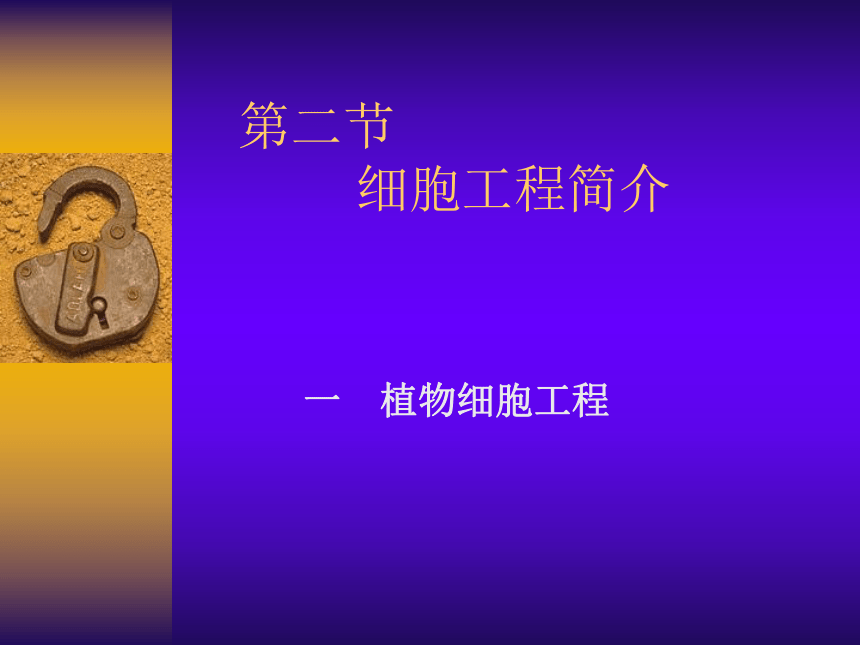 第二节
细胞工程简介

一　植物细胞工程